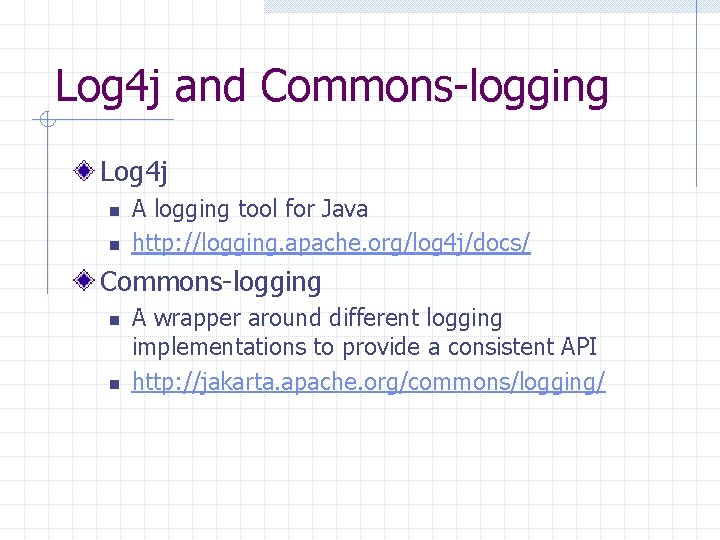 Log4j and Commons-logging

Log4j

A logging tool for Java

http://logging.apache.org/log4j/docs/

Commons-logging

A wrapper around different logging implementations to provide a consistent API

http://jakarta.apache.org/commons/logging/